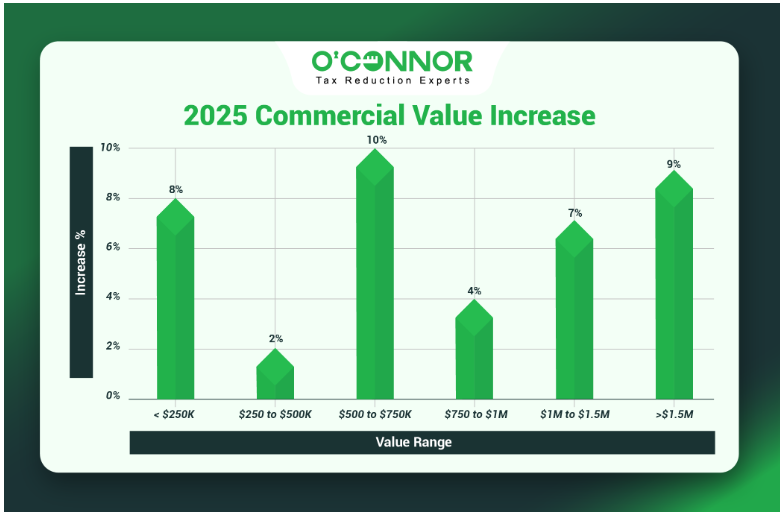 O'CONNOR
Tax Reduction Experts

2025 Commercial Value Increase

Increase %

10%
8%
6%
4%
2%
0%

8%
2%
10%
4%
7%
9%

< $250K
$250 to $500K
$500 to $750K
$750 to $1M
$1M to $1.5M
>$1.5M

Value Range